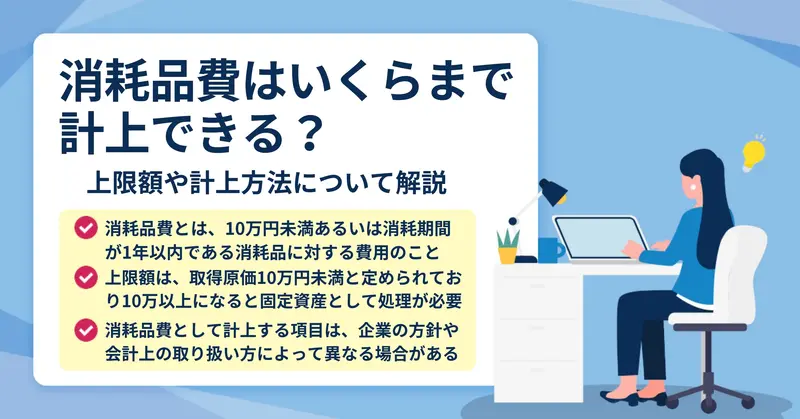 消耗品費はいくらまで計上できる？

上限額や計上方法について解説

消耗品費とは、10万円未満あるいは消耗期間が1年以内である消耗品に対する費用のこと

上限額は、取得原価10万円未満と定められており10万以上になると固定資産として処理が必要

消耗品費として計上する項目は、企業の方針や会計上の取り扱い方によって異なる場合がある